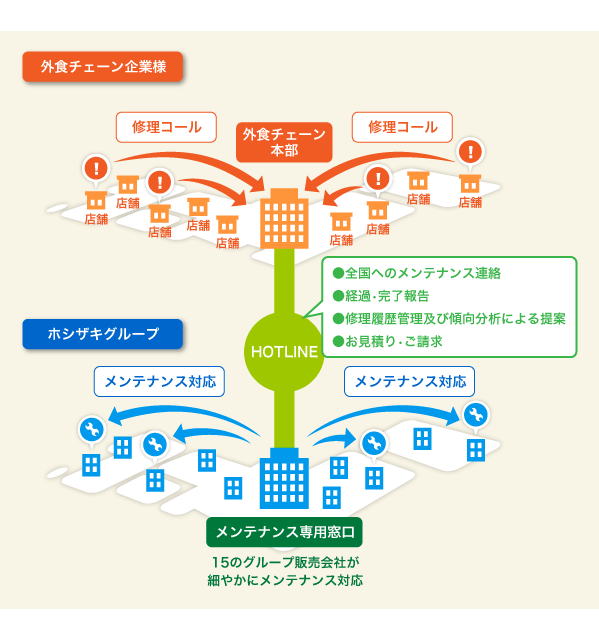 外食チェーン企業様

修理コール

外食チェーン本部

修理コール

店舗

店舗

店舗

店舗

店舗

店舗

店舗

店舗

店舗

●全国へのメンテナンス連絡
●経過・完了報告
●修理履歴管理及び傾向分析による提案
●お見積り・ご請求

ホシザキグループ

HOTLINE

メンテナンス対応

メンテナンス対応

メンテナンス専用窓口

15のグループ販売会社が細やかにメンテナンス対応